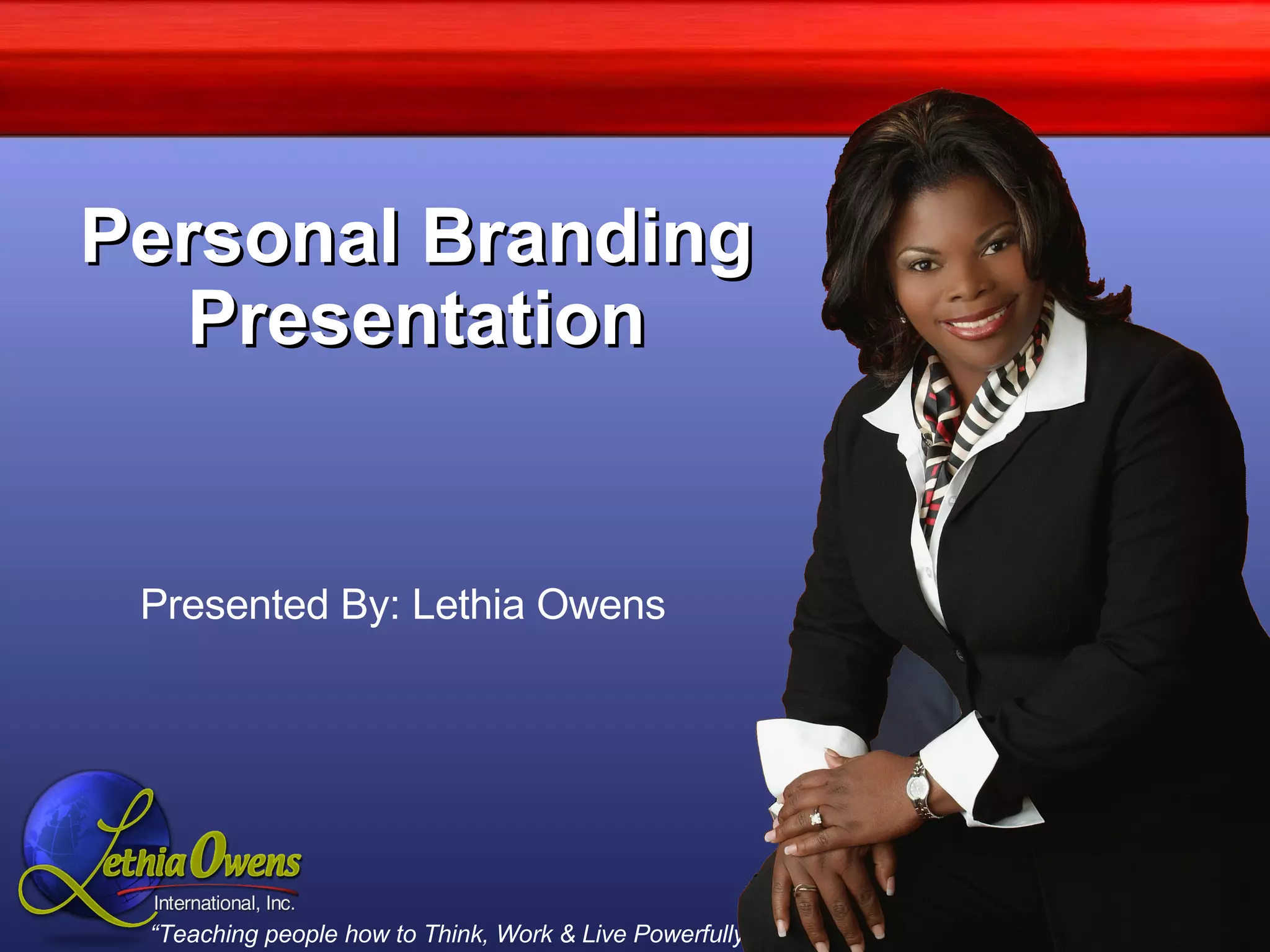 Personal Branding Presentation

Presented By: Lethia Owens

Lethia Owens
International, Inc.
“Teaching people how to Think, Work & Live Powerfully